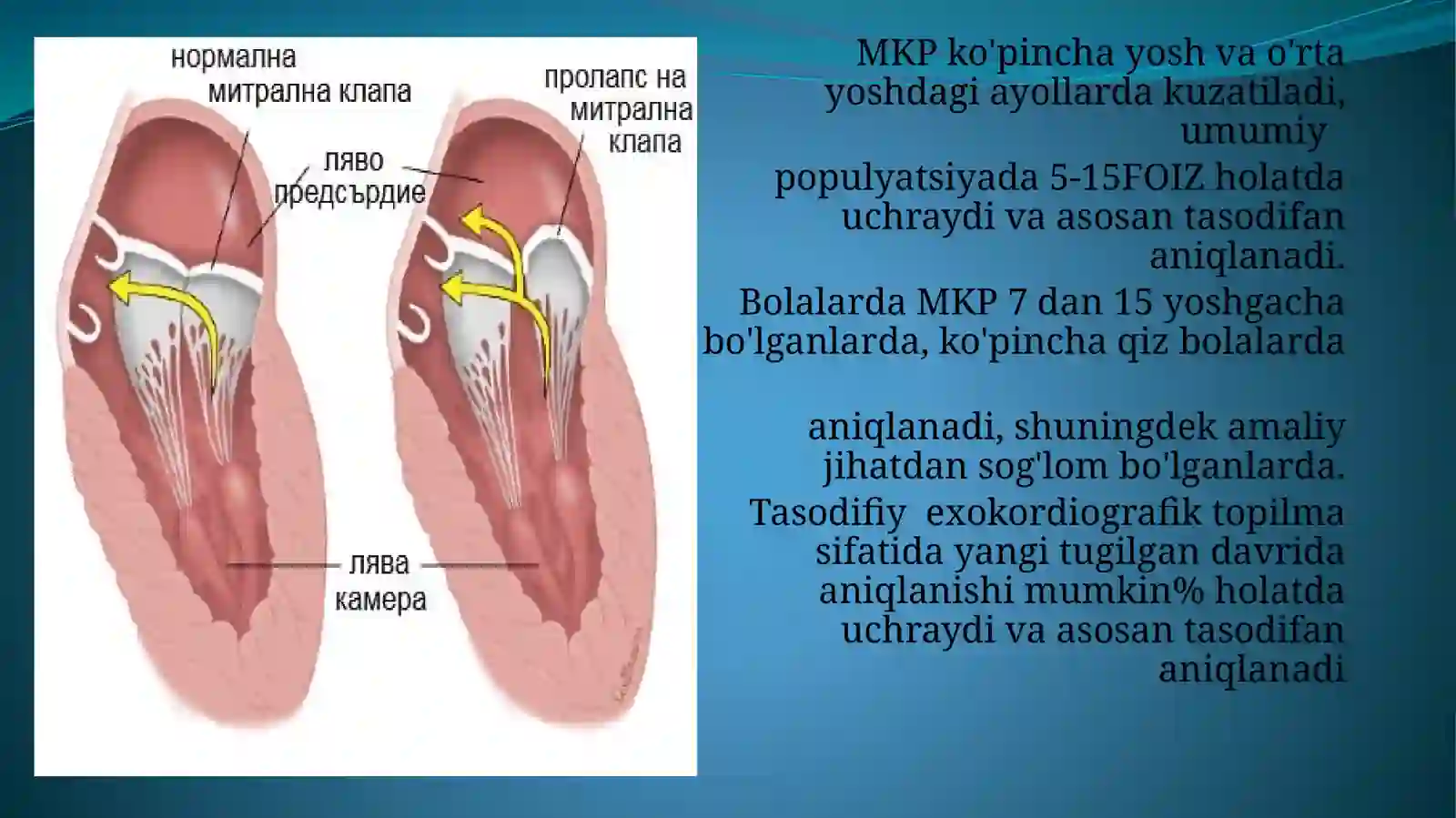 нормална митрална клапа

пролапс на митрална клапа

ляво предсърдие

лява камера

MKP ko'pincha yosh va o'rta yoshdagi ayollarda kuzatiladi, umumiy

populyatsiyada 5-15FOIZ holatda uchraydi va asosan tasodifan aniqlanadi.

Bolalarda MKP 7 dan 15 yoshgacha bo'lganlarda, ko'pincha qiz bolalarda

aniqlanadi, shuningdek amaliy jihatdan sog'lom bo'lganlarda.

Tasodifiy exokordiografik topilma sifatida yangi tugilgan davrida aniqlanishi mumkin% holatda uchraydi va asosan tasodifan aniqlanadi